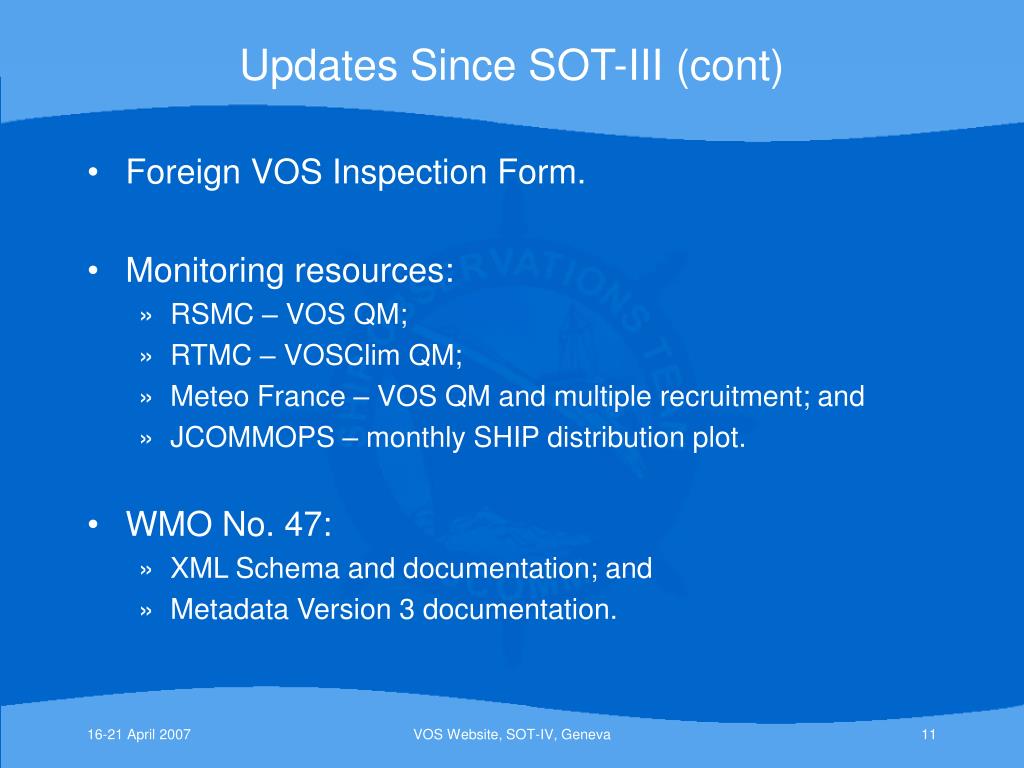 Updates Since SOT-III (cont)

• Foreign VOS Inspection Form.

• Monitoring resources:
» RSMC – VOS QM;
» RTMC – VOSClim QM;
» Meteo France – VOS QM and multiple recruitment; and
» JCOMMOPS – monthly SHIP distribution plot.

• WMO No. 47:
» XML Schema and documentation; and
» Metadata Version 3 documentation.

16-21 April 2007

VOS Website, SOT-IV, Geneva

11